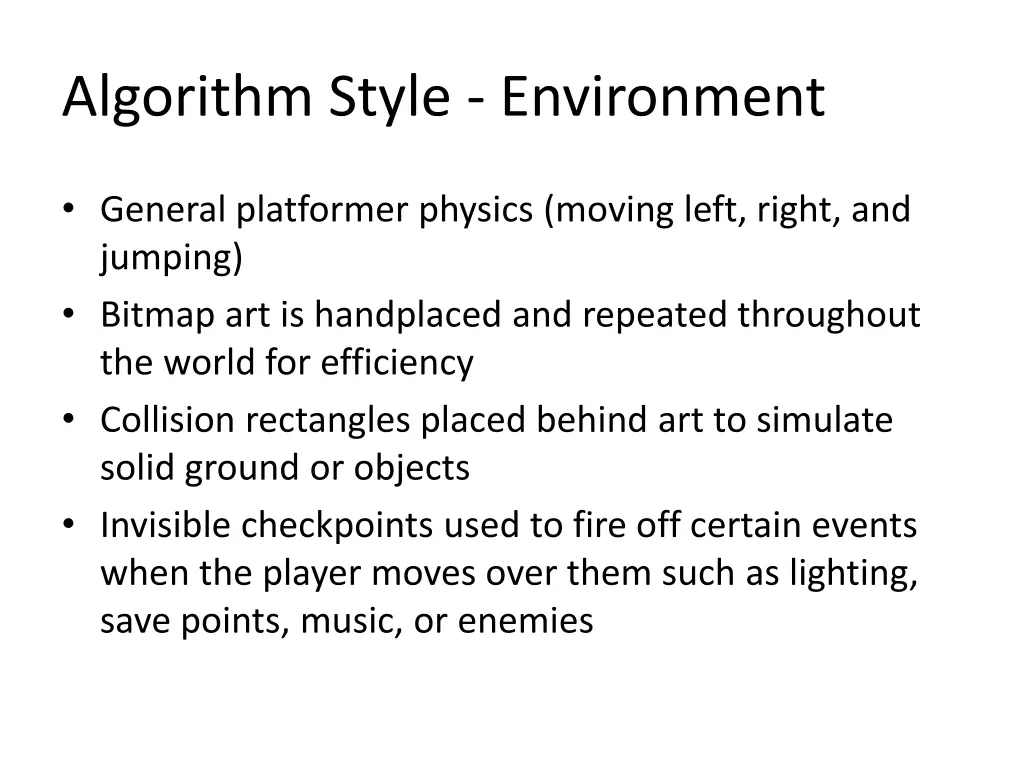 Algorithm Style - Environment

• General platformer physics (moving left, right, and jumping)
• Bitmap art is handplaced and repeated throughout the world for efficiency
• Collision rectangles placed behind art to simulate solid ground or objects
• Invisible checkpoints used to fire off certain events when the player moves over them such as lighting, save points, music, or enemies